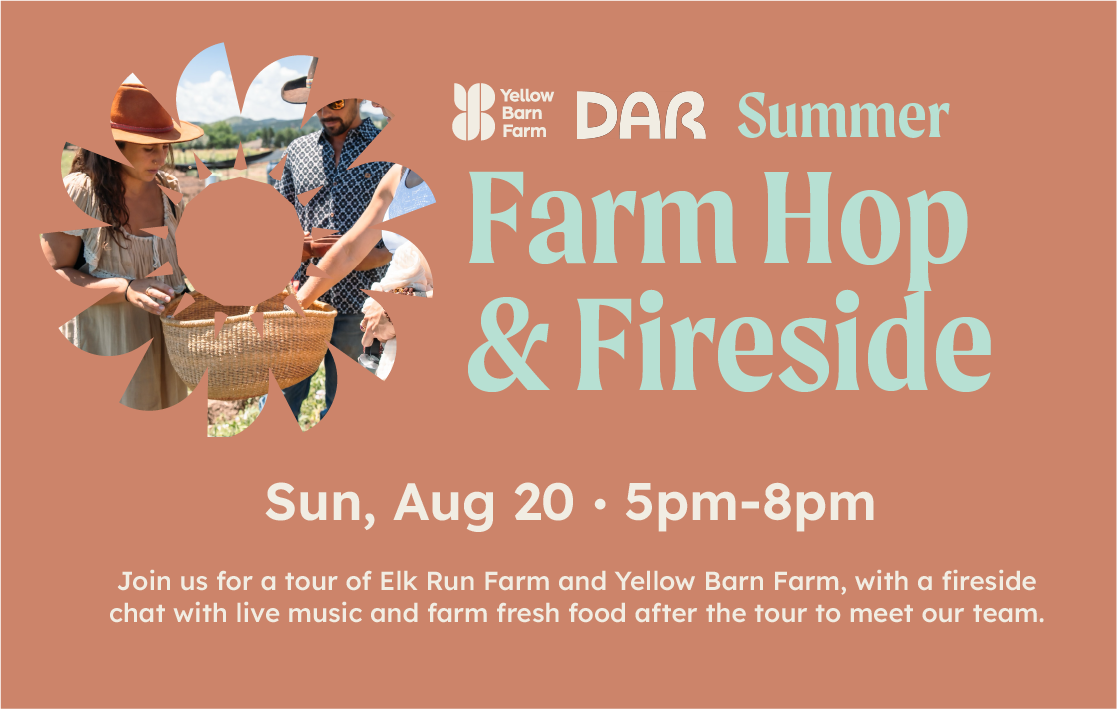 Yellow Barn Farm DAR Summer

Farm Hop & Fireside

Sun, Aug 20 • 5pm-8pm

Join us for a tour of Elk Run Farm and Yellow Barn Farm, with a fireside chat with live music and farm fresh food after the tour to meet our team.